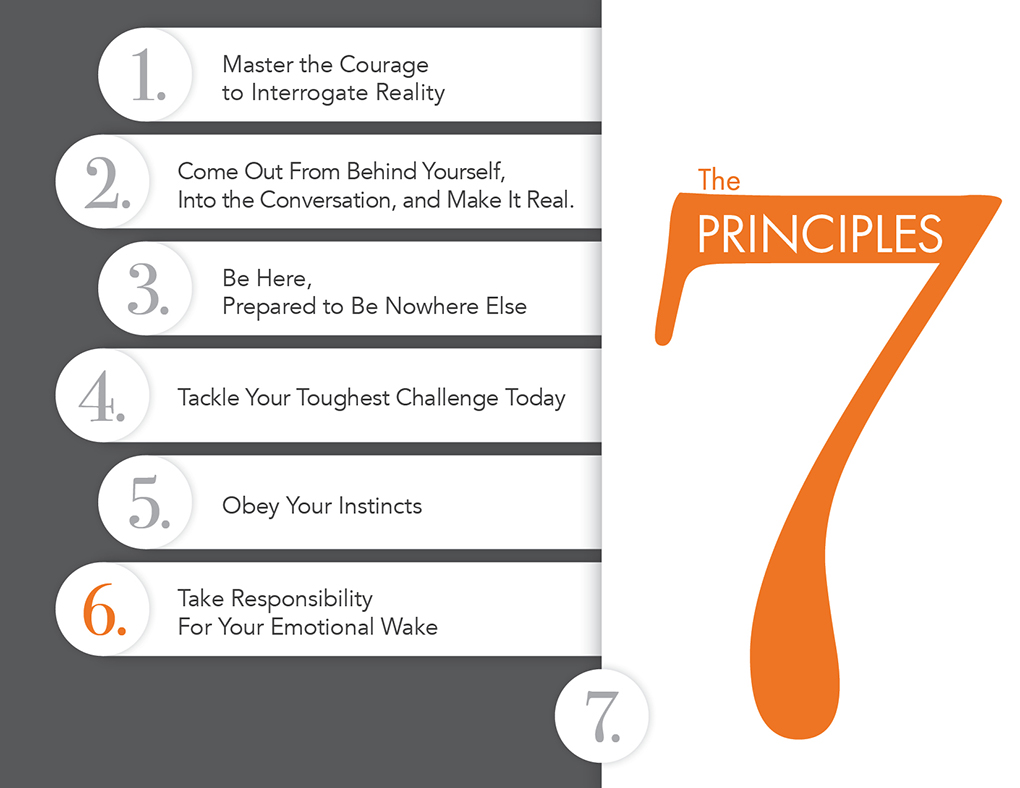 1. Master the Courage to Interrogate Reality

2. Come Out From Behind Yourself, Into the Conversation, and Make It Real.

3. Be Here, Prepared to Be Nowhere Else

4. Tackle Your Toughest Challenge Today

5. Obey Your Instincts

6. Take Responsibility For Your Emotional Wake

7.

The PRINCIPLES 7